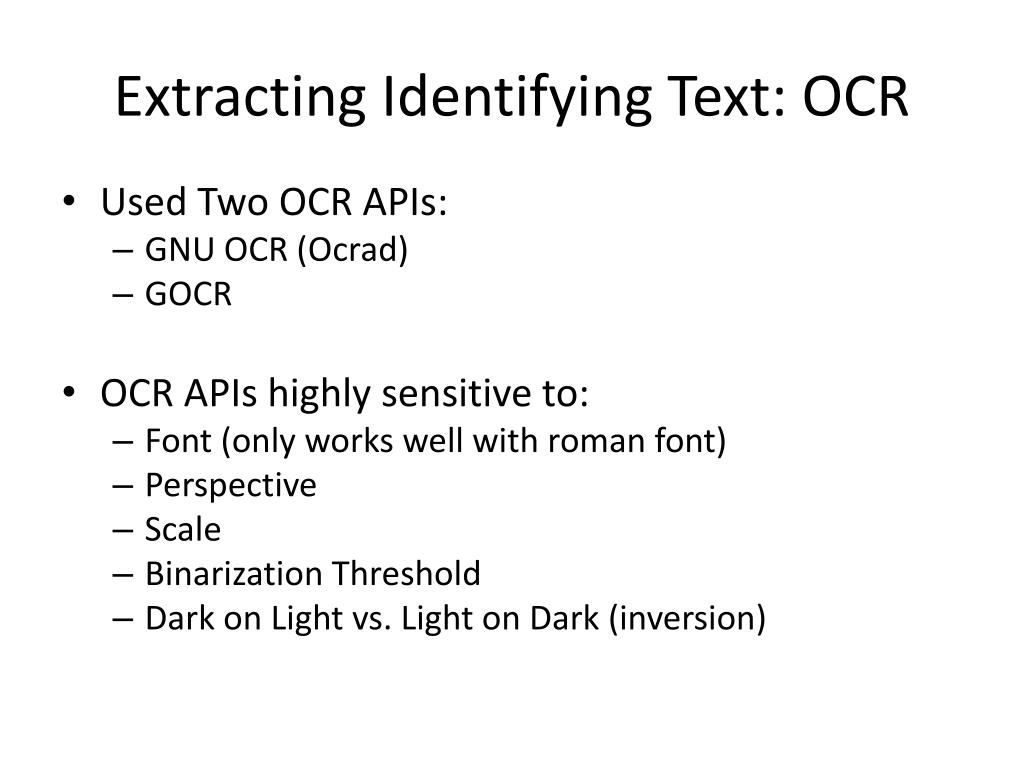 Extracting Identifying Text: OCR

• Used Two OCR APIs:
– GNU OCR (Ocrad)
– GOCR

• OCR APIs highly sensitive to:
– Font (only works well with roman font)
– Perspective
– Scale
– Binarization Threshold
– Dark on Light vs. Light on Dark (inversion)